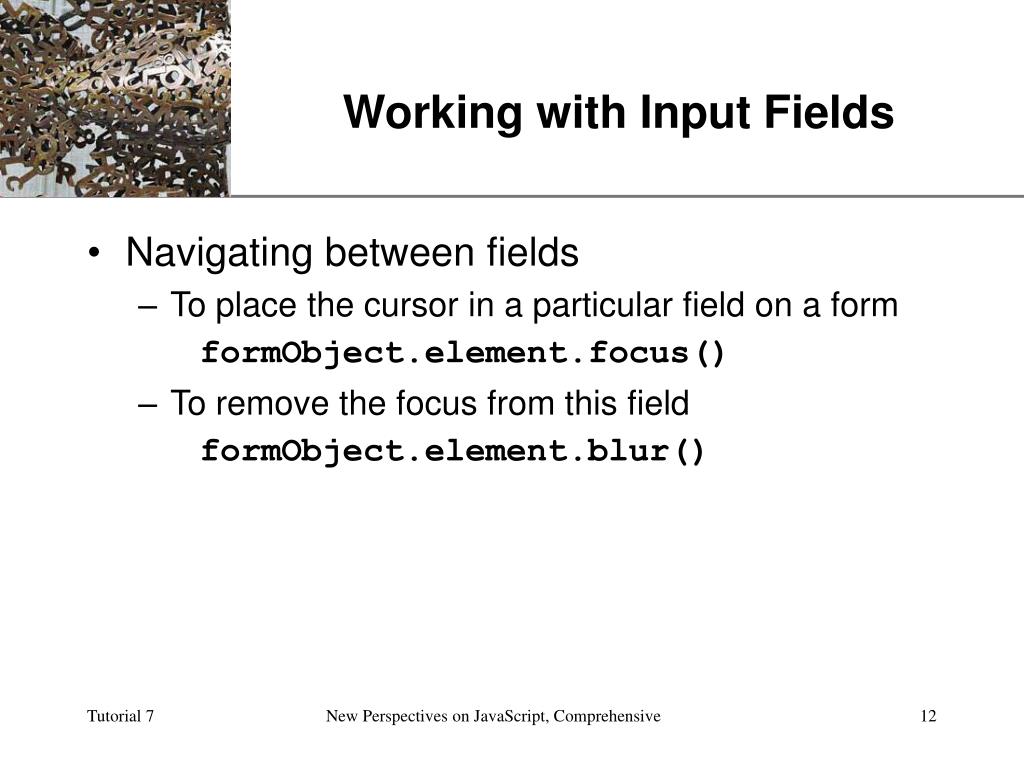 Working with Input Fields

• Navigating between fields
  – To place the cursor in a particular field on a form
    formObject.element.focus()
  – To remove the focus from this field
    formObject.element.blur()

Tutorial 7 New Perspectives on JavaScript, Comprehensive 12